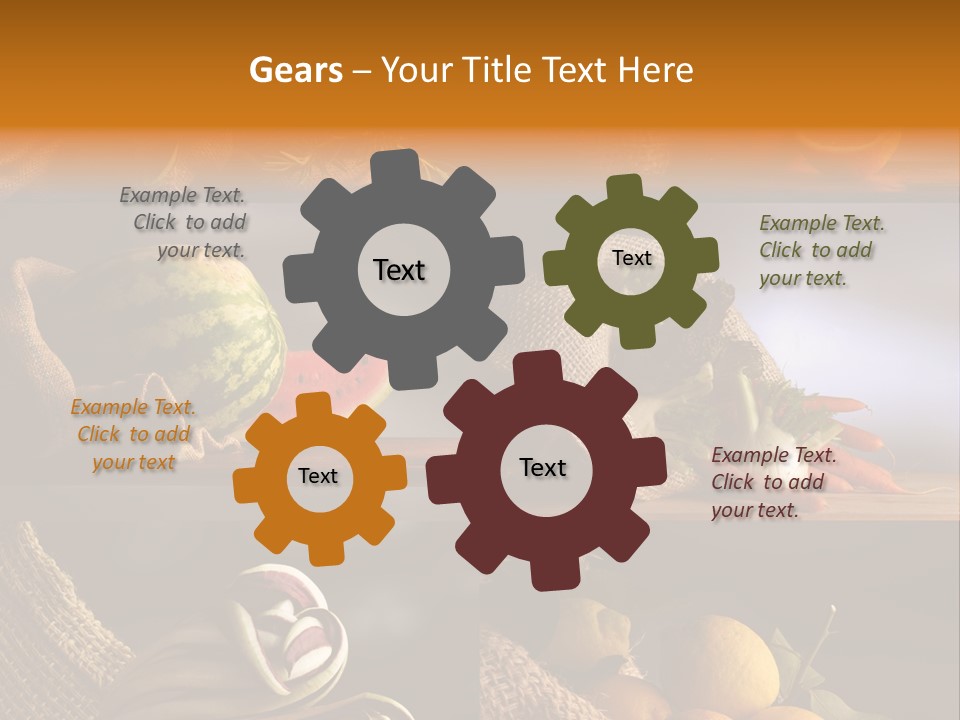 Gears – Your Title Text Here

Example Text. Click to add your text.

Text

Text

Example Text. Click to add your text.

Example Text. Click to add your text

Text

Text

Example Text. Click to add your text.